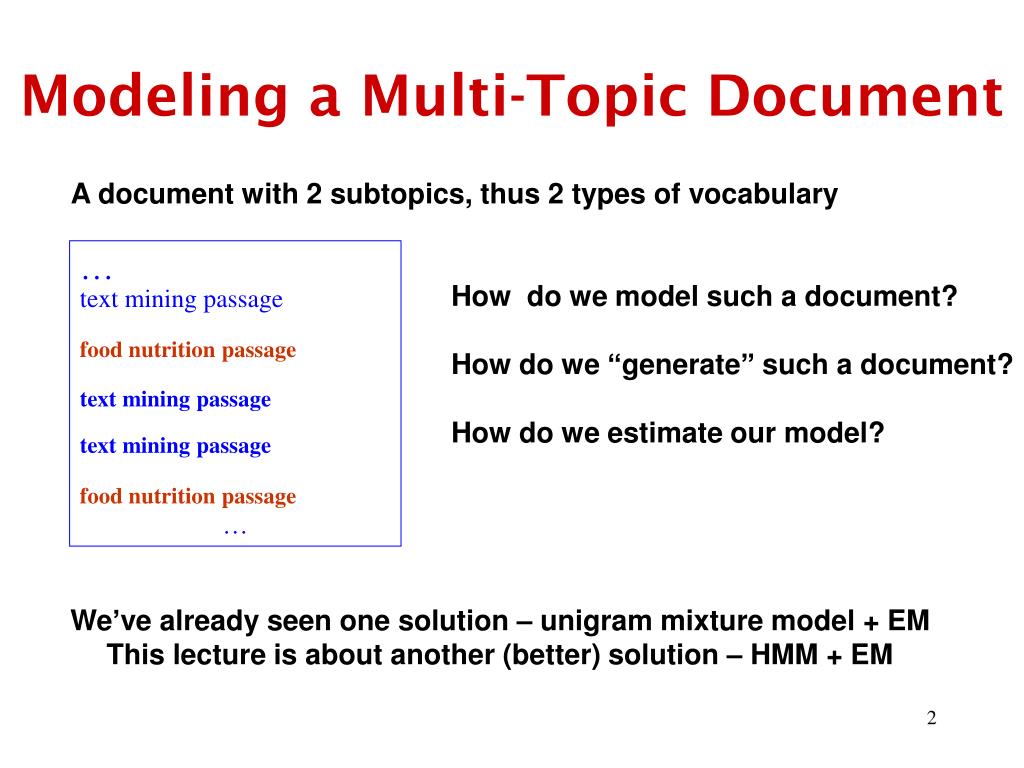 Modeling a Multi-Topic Document

A document with 2 subtopics, thus 2 types of vocabulary

…
text mining passage

food nutrition passage

text mining passage

text mining passage

food nutrition passage
…

How do we model such a document?

How do we “generate” such a document?

How do we estimate our model?

We’ve already seen one solution – unigram mixture model + EM
This lecture is about another (better) solution – HMM + EM

2